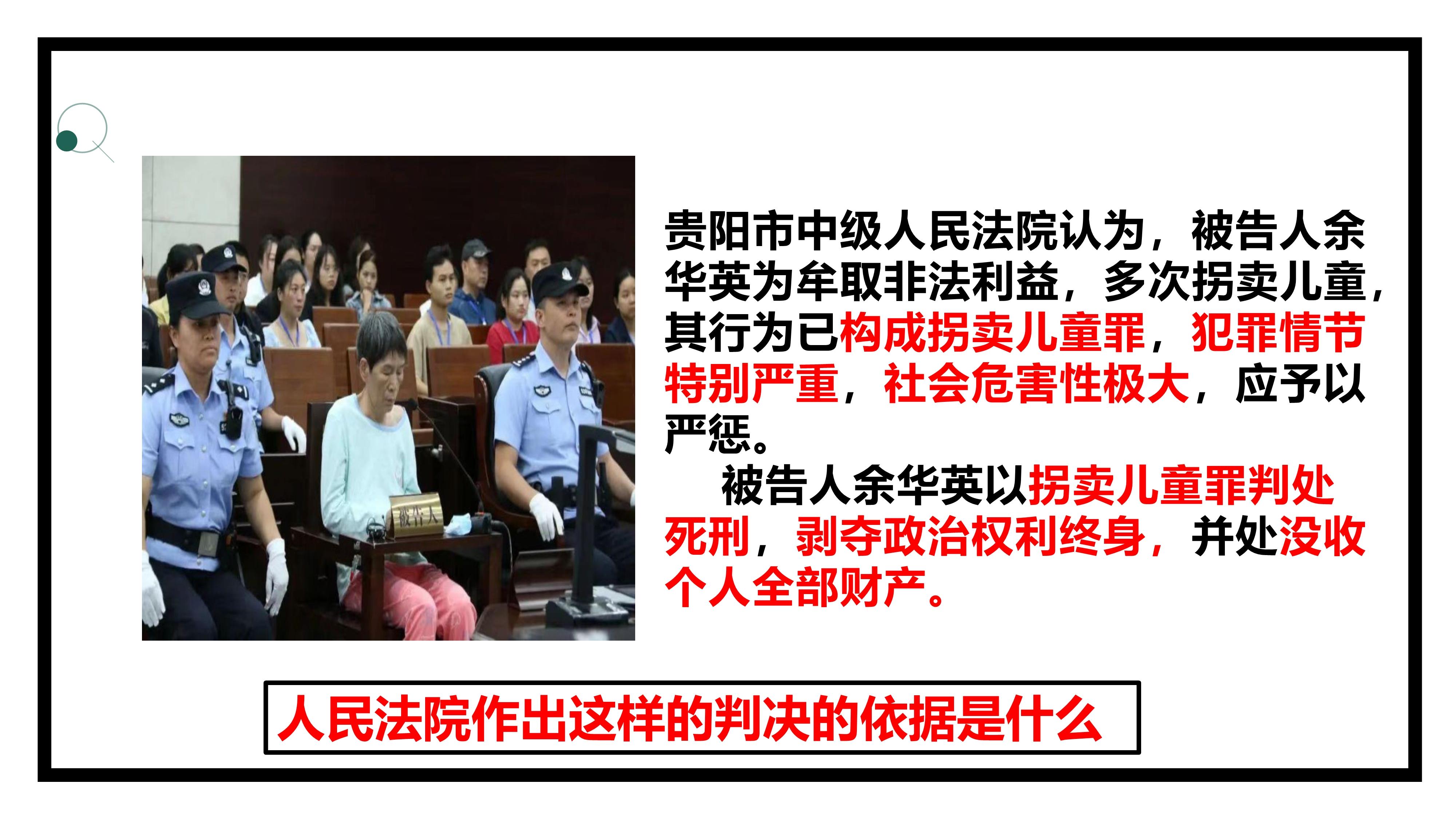 被告人

贵阳市中级人民法院认为，被告人余华英为牟取非法利益，多次拐卖儿童，其行为已构成拐卖儿童罪，犯罪情节特别严重，社会危害性极大，应予以严惩。

被告人余华英以拐卖儿童罪判处死刑，剥夺政治权利终身，并处没收个人全部财产。

人民法院作出这样的判决的依据是什么